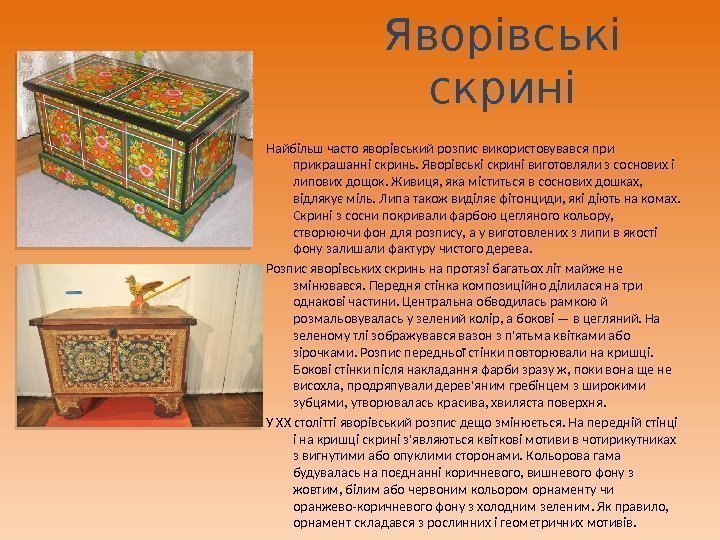 Яворівські скрині

Найбільш часто яворівський розпис використовувався при прикрашанні скринь. Яворівські скрині виготовляли з соснових і липових дощок. Живиця, яка міститься в соснових дошках, відлякує міль. Липа також виділяє фітонциди, які діють на комах. Скрині з сосни покривали фарбою цегляного кольору, створюючи фон для розпису, а у виготовлених з липи в якості фону залишали фактуру чистого дерева.

Розпис яворівських скринь на протязі багатьох літ майже не змінювався. Передня стінка композиційно ділилася на три однакові частини. Центральна обводилась рамкою й розмальовувалась у зелений колір, а бокові — в цегляний. На зеленому тлі зображувався вазон з п'ятьма квітками або зірочками. Розпис передньої стінки повторювали на кришці. Бокові стінки після накладання фарби зразу ж, поки вона ще не висохла, продряпували дерев'яним гребінцем з широкими зубцями, утворювалась красива, хвиляста поверхня.

У XX столітті яворівський розпис дещо змінюється. На передній стінці і на кришці скрині з'являються квіткові мотиви в чотирикутниках з вигнутими або опуклими сторонами. Кольорова гама будувалась на поєднанні коричневого, вишневого фону з жовтим, білим або червоним кольором орнаменту чи оранжево-коричневого фону з холодним зеленим. Як правило, орнамент складався з рослинних і геометричних мотивів.